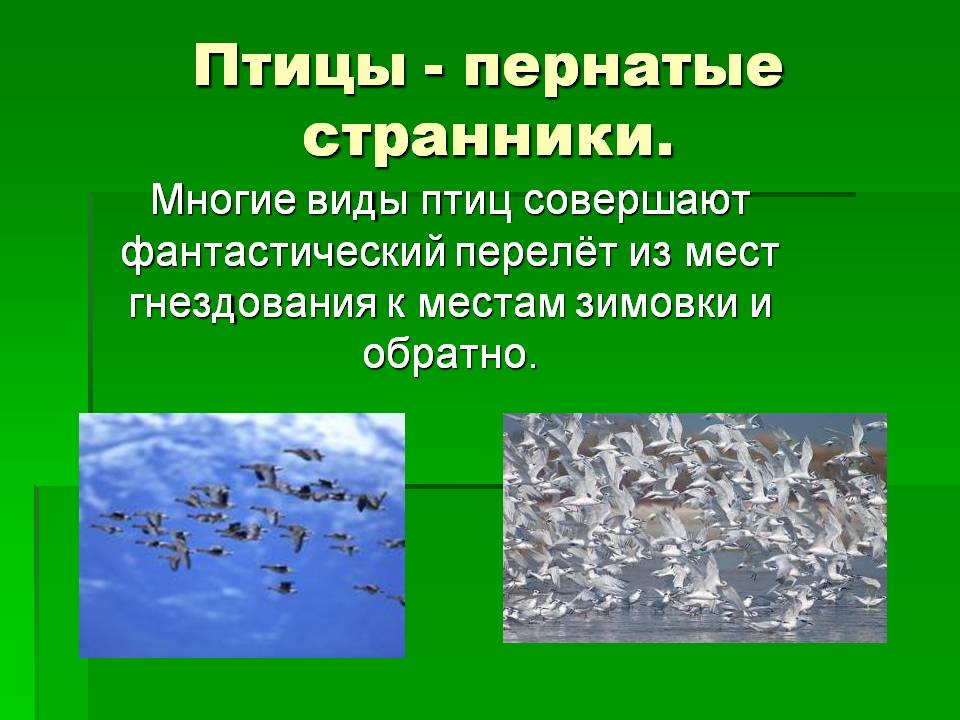 Птицы - пернатые странники.

Многие виды птиц совершают фантастический перелёт из мест гнездования к местам зимовки и обратно.